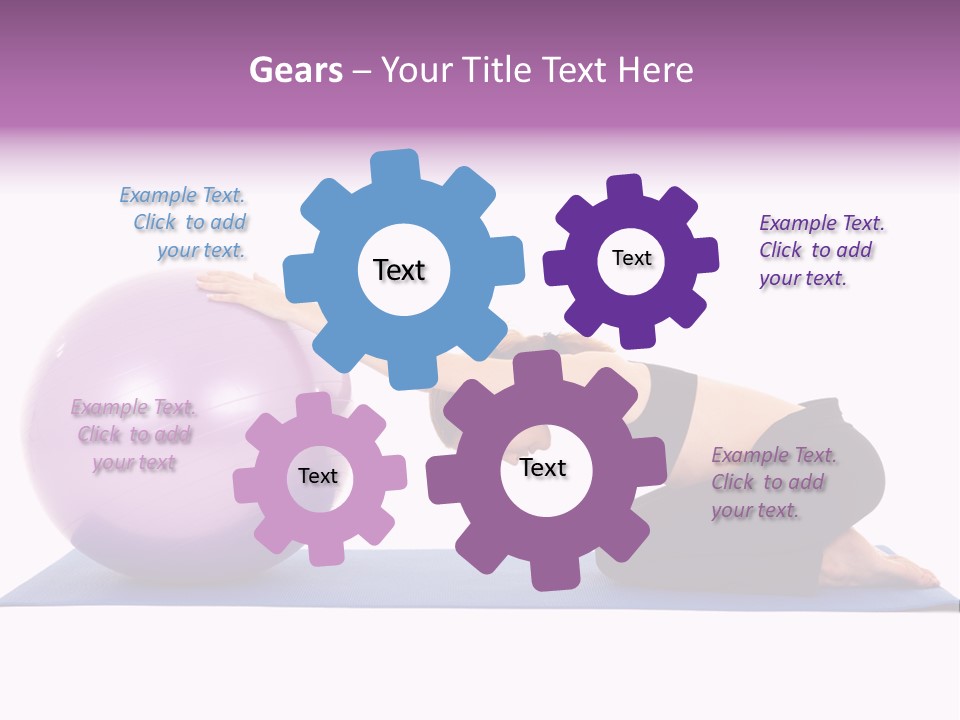 Gears – Your Title Text Here

Example Text. Click to add your text.

Text

Text

Example Text. Click to add your text.

Example Text. Click to add your text

Text

Text

Example Text. Click to add your text.